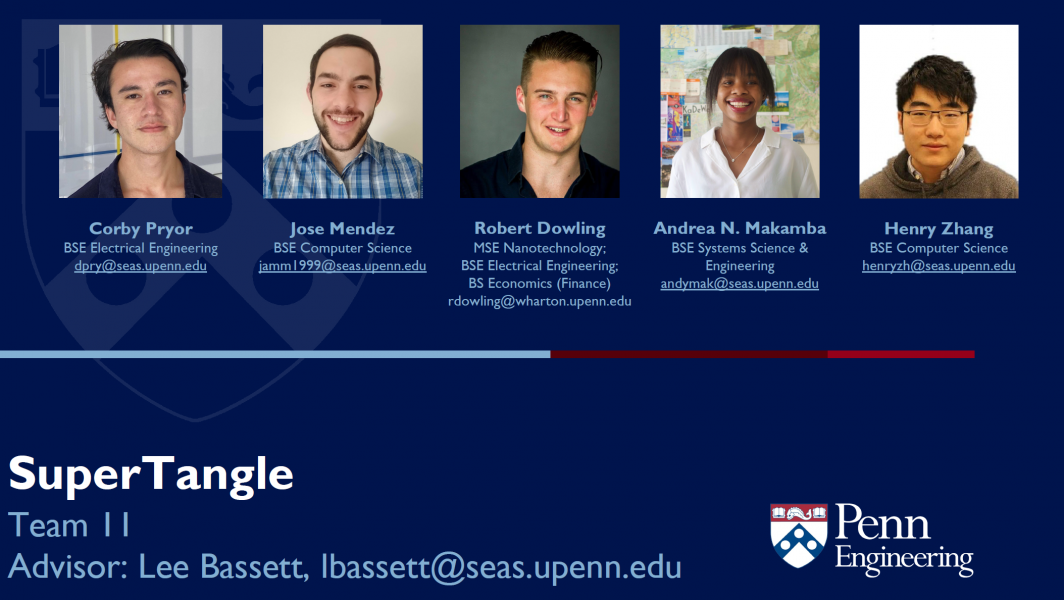 Corby Pryor
BSE Electrical Engineering
dpry@seas.upenn.edu

Jose Mendez
BSE Computer Science
jamm1999@seas.upenn.edu

Robert Dowling
MSE Nanotechnology;
BSE Electrical Engineering;
BS Economics (Finance)
rdowling@wharton.upenn.edu

Andrea N. Makamba
BSE Systems Science & Engineering
andymak@seas.upenn.edu

Henry Zhang
BSE Computer Science
henryzh@seas.upenn.edu

SuperTangle
Team 11
Advisor: Lee Bassett, lbassett@seas.upenn.edu

Penn Engineering